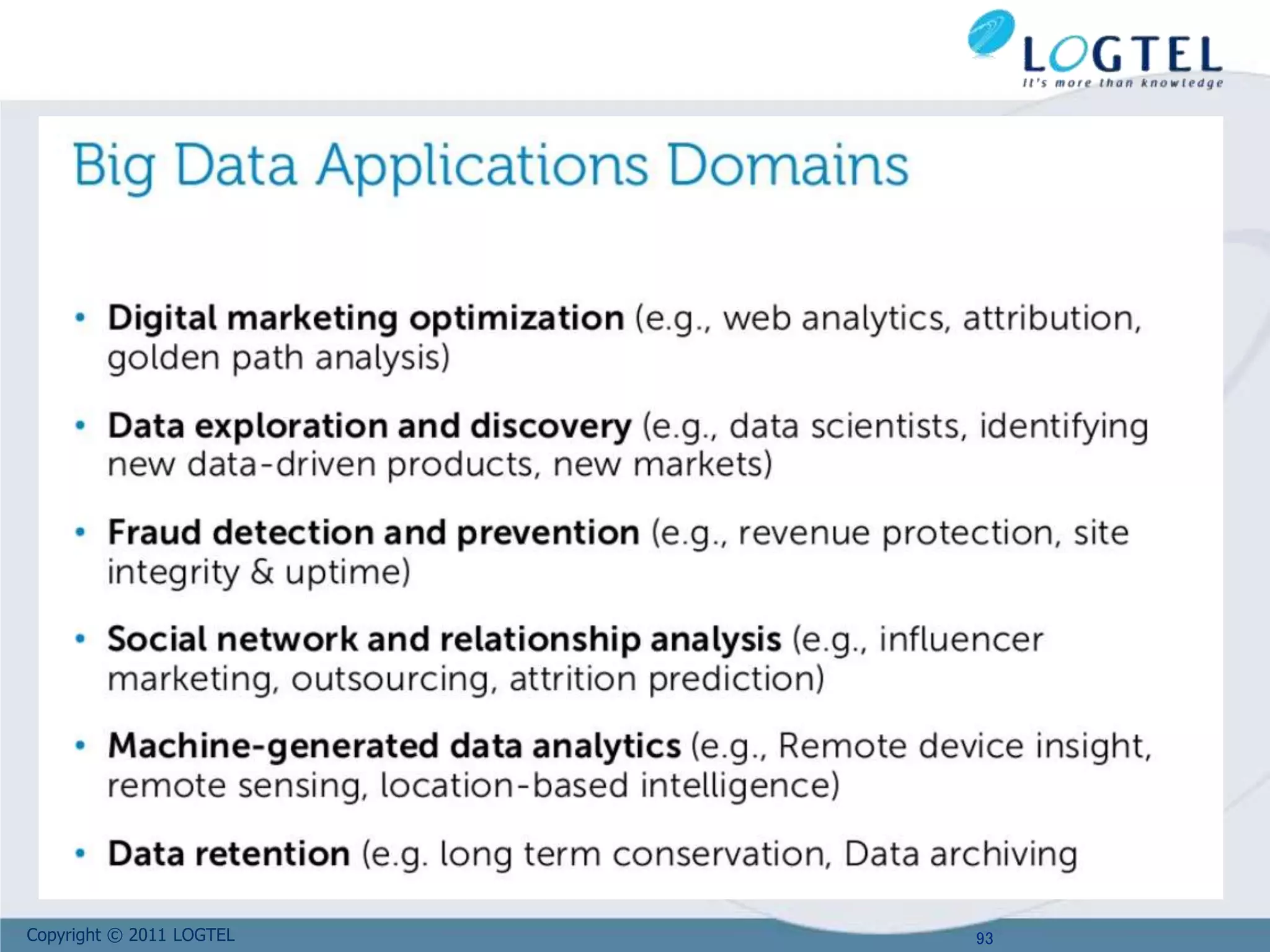 LOGTEL
It's more than knowledge

Big Data Applications Domains

• Digital marketing optimization (e.g., web analytics, attribution, golden path analysis)

• Data exploration and discovery (e.g., data scientists, identifying new data-driven products, new markets)

• Fraud detection and prevention (e.g., revenue protection, site integrity & uptime)

• Social network and relationship analysis (e.g., influencer marketing, outsourcing, attrition prediction)

• Machine-generated data analytics (e.g., Remote device insight, remote sensing, location-based intelligence)

• Data retention (e.g. long term conservation, Data archiving

Copyright © 2011 LOGTEL

93